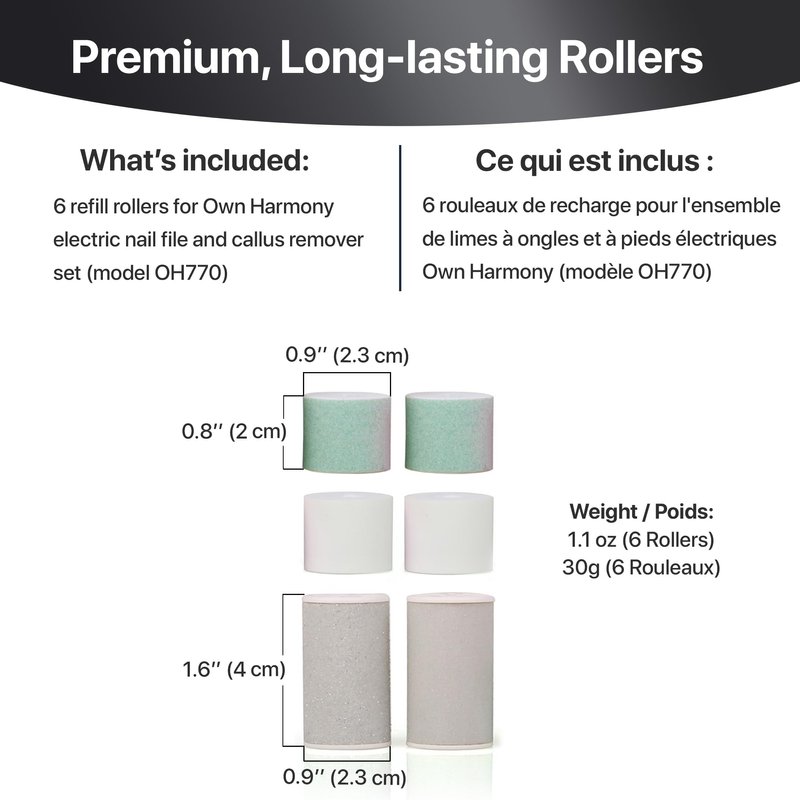 Premium, Long-lasting Rollers

What's included:

6 refill rollers for Own Harmony electric nail file and callus remover set (model OH770)

Ce qui est inclus :

6 rouleaux de recharge pour l'ensemble de limes à ongles et à pieds électriques Own Harmony (modèle OH770)

0.9'' (2.3 cm)

0.8'' (2 cm)

Weight / Poids:
1.1 oz (6 Rollers)
30g (6 Rouleaux)

1.6'' (4 cm)

0.9'' (2.3 cm)